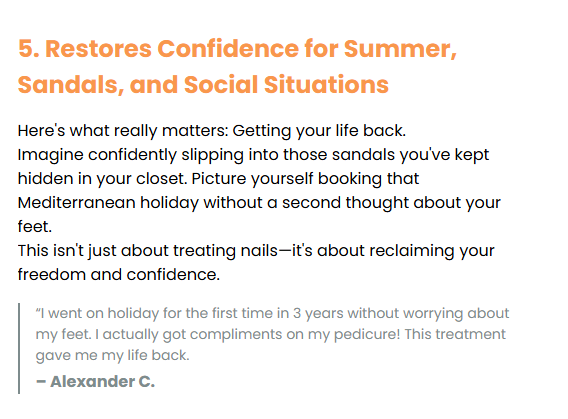 5. Restores Confidence for Summer, Sandals, and Social Situations

Here's what really matters: Getting your life back.
Imagine confidently slipping into those sandals you've kept hidden in your closet. Picture yourself booking that Mediterranean holiday without a second thought about your feet.
This isn't just about treating nails—it's about reclaiming your freedom and confidence.

"I went on holiday for the first time in 3 years without worrying about my feet. I actually got compliments on my pedicure! This treatment gave me my life back.

– Alexander C.